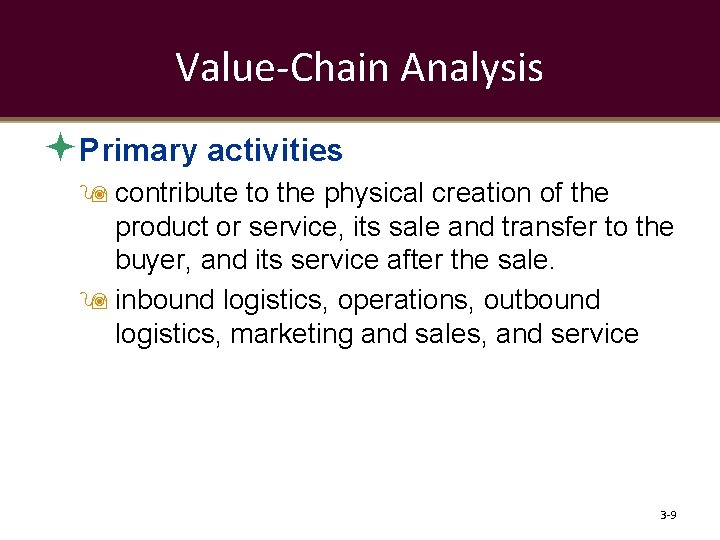 Value-Chain Analysis

Primary activities

contribute to the physical creation of the product or service, its sale and transfer to the buyer, and its service after the sale.

inbound logistics, operations, outbound logistics, marketing and sales, and service

3-9